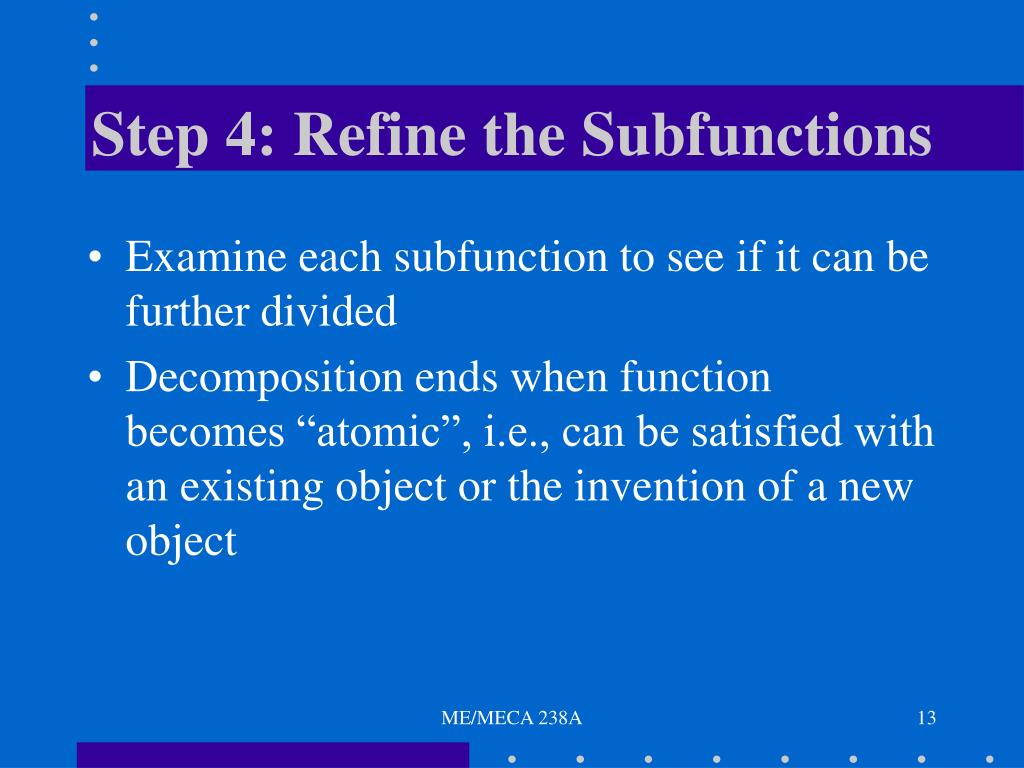 Step 4: Refine the Subfunctions

• Examine each subfunction to see if it can be further divided

• Decomposition ends when function becomes “atomic”, i.e., can be satisfied with an existing object or the invention of a new object

ME/MECA 238A

13